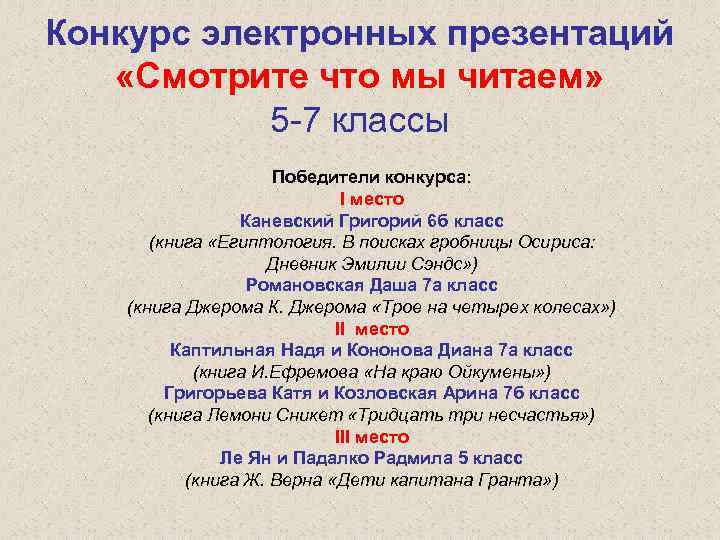 Конкурс электронных презентаций
«Смотрите что мы читаем»
5-7 классы

Победители конкурса:
I место
Каневский Григорий 6б класс
(книга «Египтология. В поисках гробницы Осириса: Дневник Эмилии Сэндс»)
Романовская Даша 7а класс
(книга Джерома К. Джерома «Трое на четырех колесах»)
II место
Каптильная Надя и Кононова Диана 7а класс
(книга И.Ефремова «На краю Ойкумены»)
Григорьева Катя и Козловская Арина 7б класс
(книга Лемони Сникет «Тридцать три несчастья»)
III место
Ле Ян и Падалко Радмила 5 класс
(книга Ж. Верна «Дети капитана Гранта»)